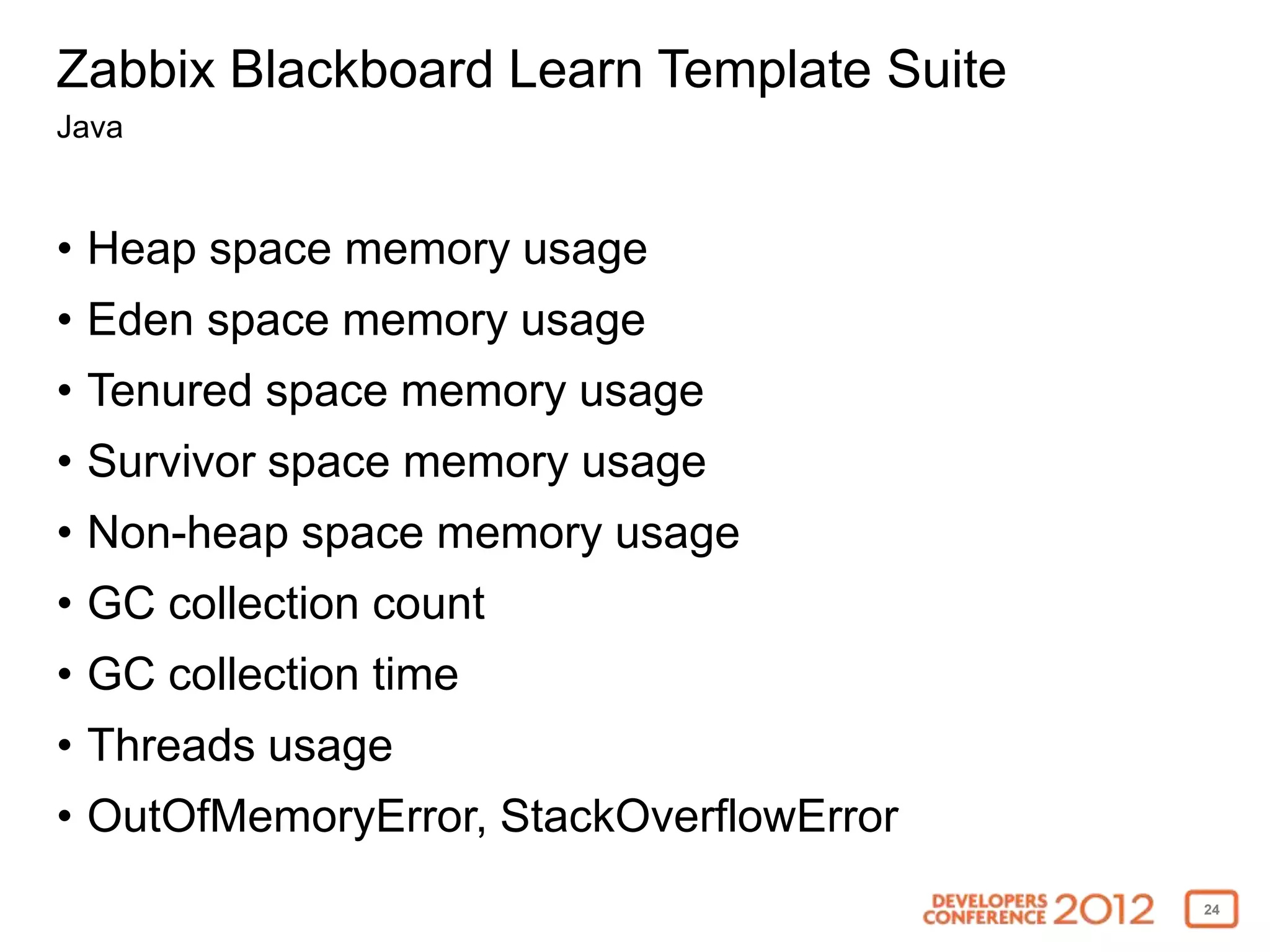 Zabbix Blackboard Learn Template Suite

Java

• Heap space memory usage
• Eden space memory usage
• Tenured space memory usage
• Survivor space memory usage
• Non-heap space memory usage
• GC collection count
• GC collection time
• Threads usage
• OutOfMemoryError, StackOverflowError

DEVELOPERS CONFERENCE 2012

24